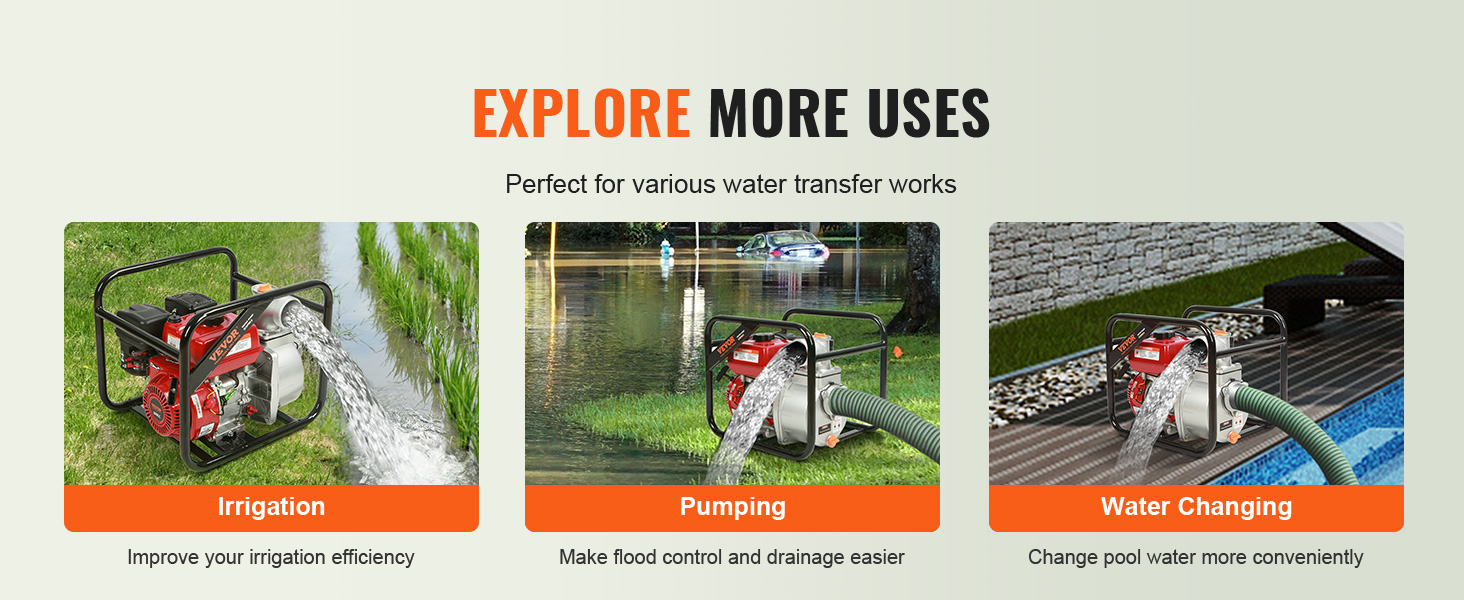 EXPLORE MORE USES

Perfect for various water transfer works

VEVOR

Irrigation

Improve your irrigation efficiency

VEVOR

Pumping

Make flood control and drainage easier

VEVOR

Water Changing

Change pool water more conveniently